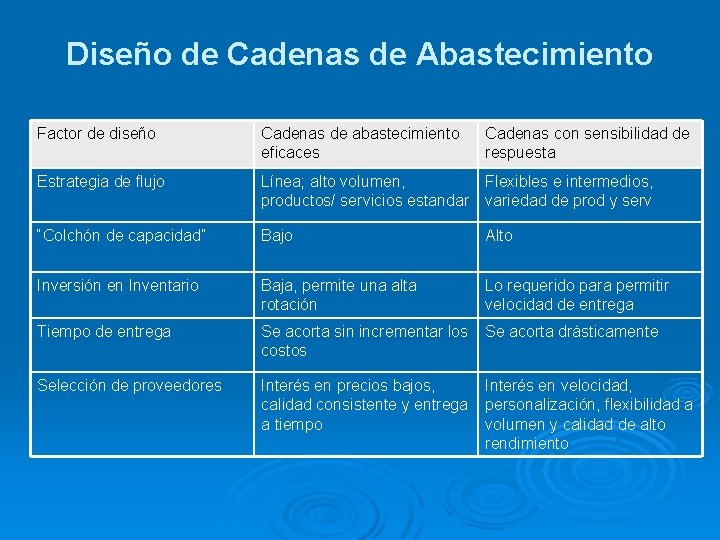 Diseño de Cadenas de Abastecimiento

| Factor de diseño | Cadenas de abastecimiento eficaces | Cadenas con sensibilidad de respuesta |
|---|---|---|
| Estrategia de flujo | Línea; alto volumen, productos/ servicios estandar | Flexibles e intermedios, variedad de prod y serv |
| "Colchón de capacidad" | Bajo | Alto |
| Inversión en Inventario | Baja, permite una alta rotación | Lo requerido para permitir velocidad de entrega |
| Tiempo de entrega | Se acorta sin incrementar los costos | Se acorta drásticamente |
| Selección de proveedores | Interés en precios bajos, calidad consistente y entrega a tiempo | Interés en velocidad, personalización, flexibilidad a volumen y calidad de alto rendimiento |